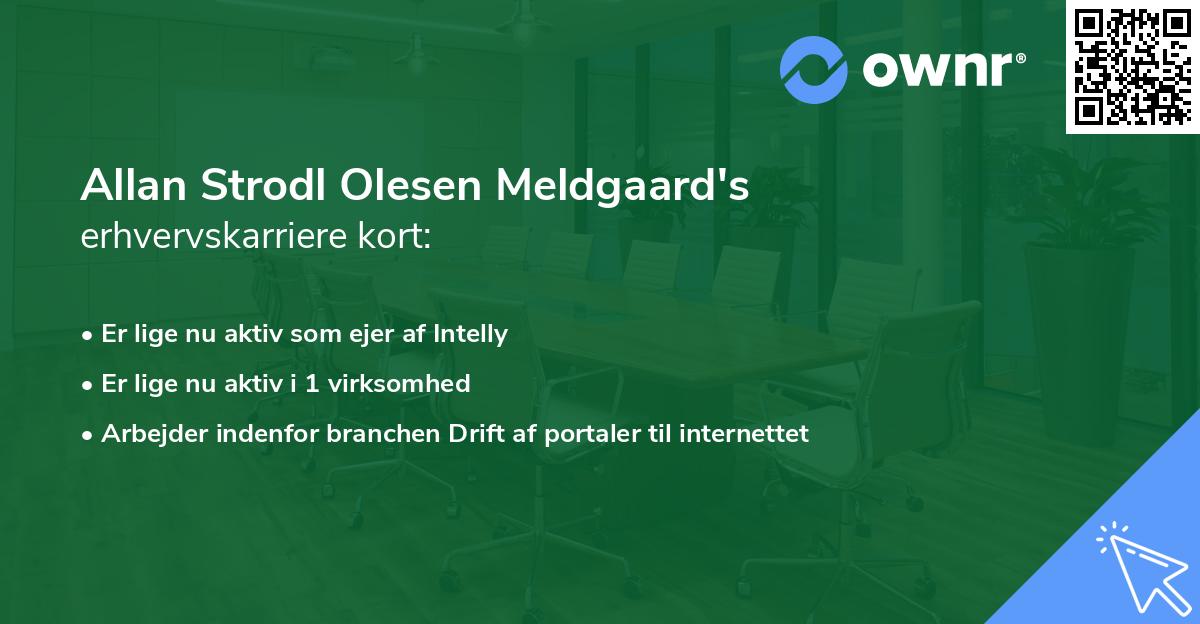 ownr®

Allan Strodl Olesen Meldgaard's
erhvervskarriere kort:

• Er lige nu aktiv som ejer af Intelly
• Er lige nu aktiv i 1 virksomhed
• Arbejder indenfor branchen Drift af portaler til internettet